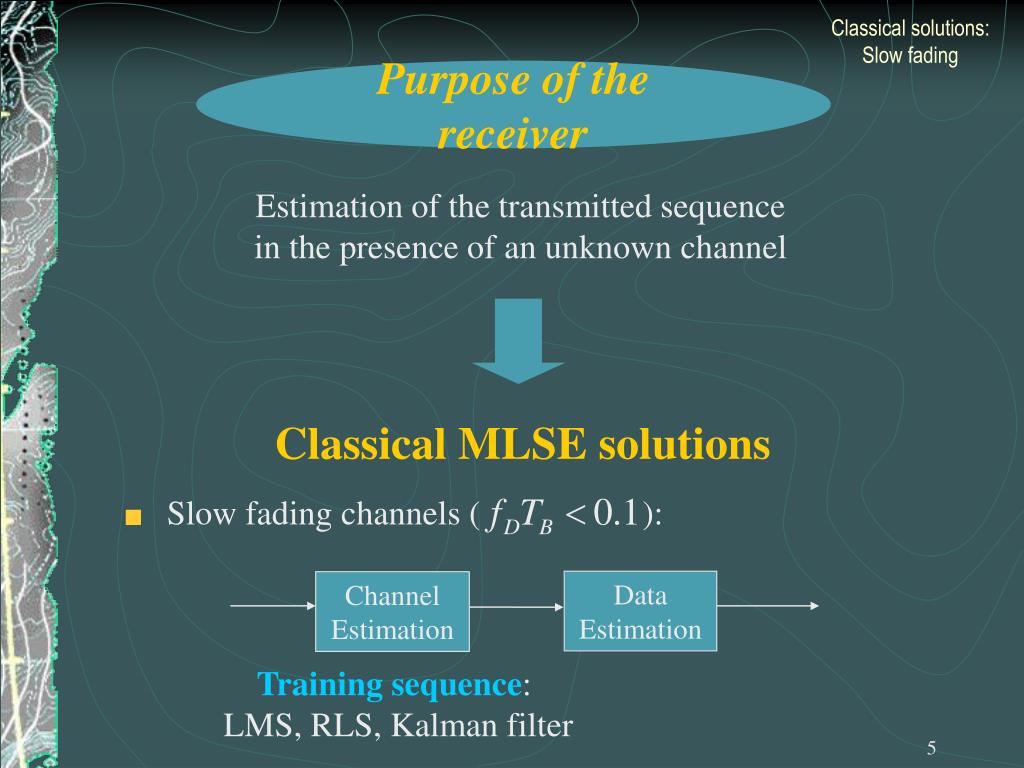 Classical solutions: Slow fading

Purpose of the receiver

Estimation of the transmitted sequence in the presence of an unknown channel

Classical MLSE solutions

Slow fading channels ( $f_D T_B < 0.1$):

Channel Estimation

Data Estimation

Training sequence: LMS, RLS, Kalman filter

5